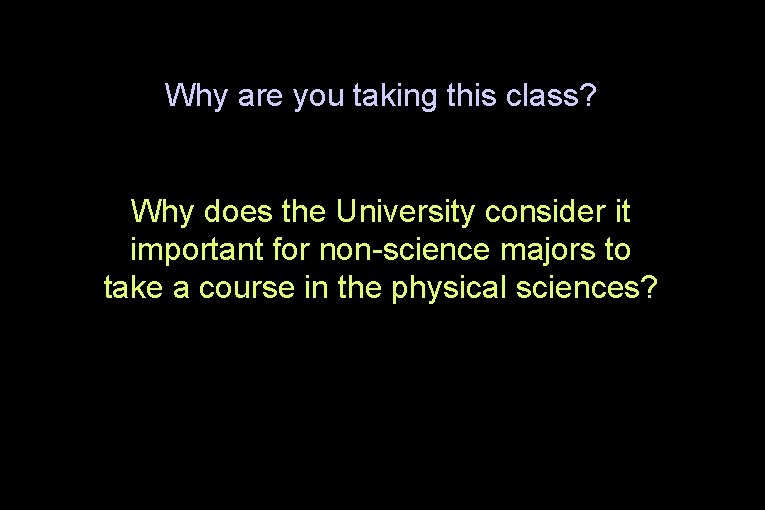 Why are you taking this class?

Why does the University consider it important for non-science majors to take a course in the physical sciences?